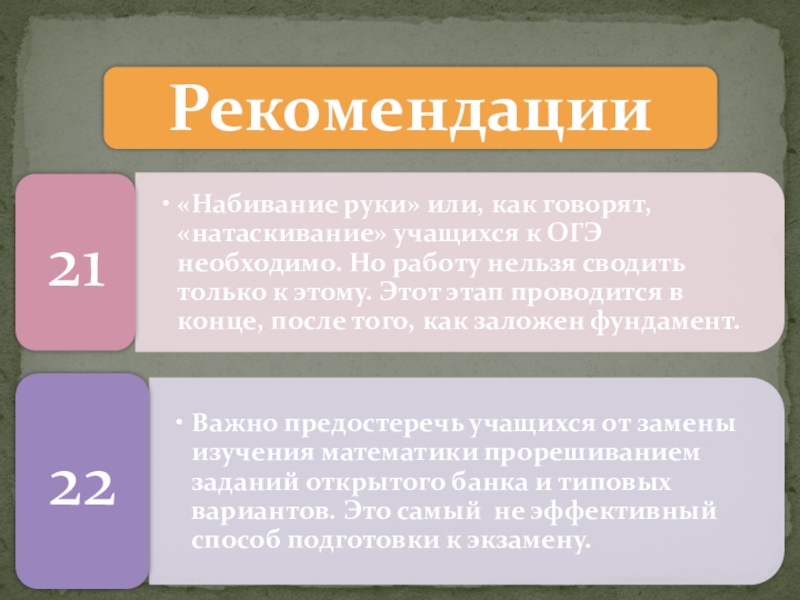 Рекомендации

21

• «Набивание руки» или, как говорят, «натаскивание» учащихся к ОГЭ необходимо. Но работу нельзя сводить только к этому. Этот этап проводится в конце, после того, как заложен фундамент.

22

• Важно предостеречь учащихся от замены изучения математики прорешиванием заданий открытого банка и типовых вариантов. Это самый не эффективный способ подготовки к экзамену.